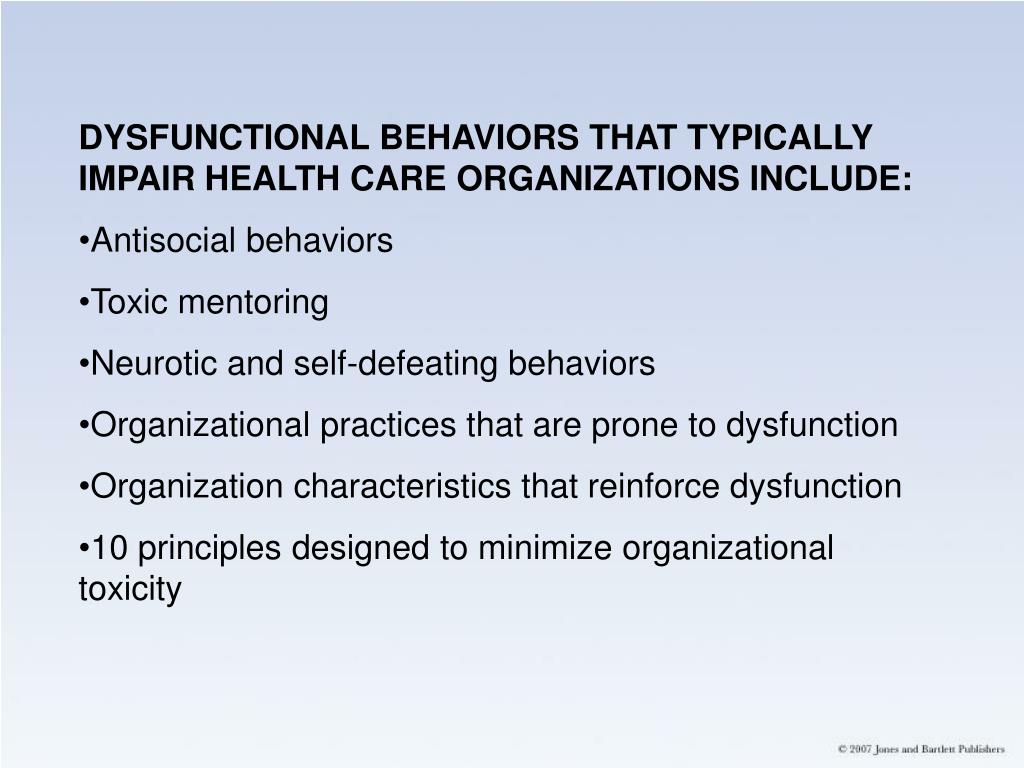 DYSFUNCTIONAL BEHAVIORS THAT TYPICALLY IMPAIR HEALTH CARE ORGANIZATIONS INCLUDE:

•Antisocial behaviors

•Toxic mentoring

•Neurotic and self-defeating behaviors

•Organizational practices that are prone to dysfunction

•Organization characteristics that reinforce dysfunction

•10 principles designed to minimize organizational toxicity

© 2007 Jones and Bartlett Publishers